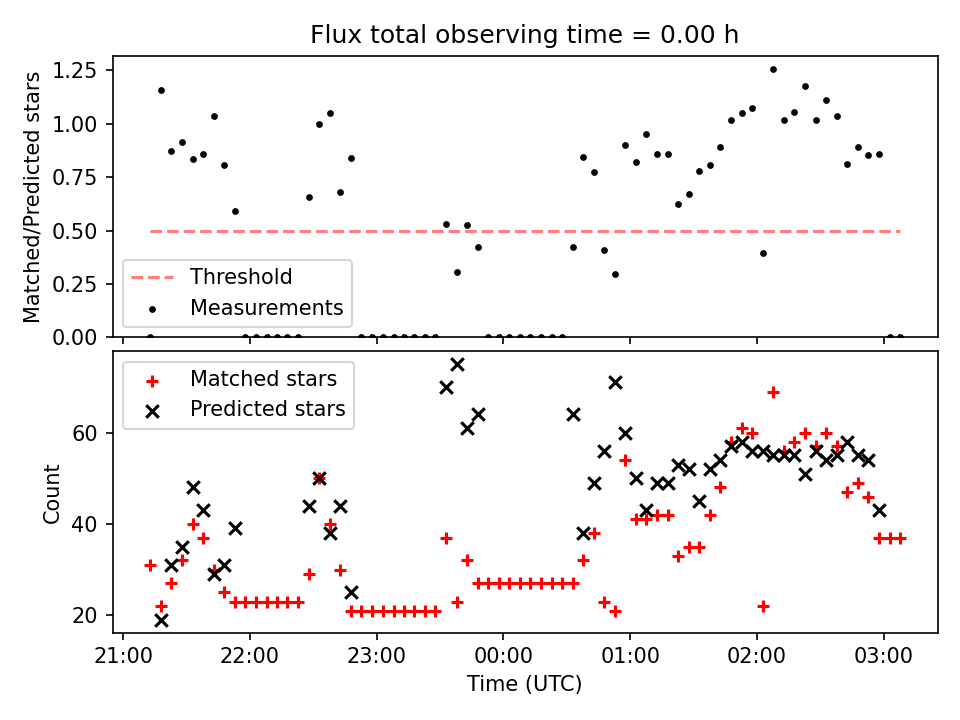 Flux total observing time = 0.00 h

Matched/Predicted stars

1.25
1.00
0.75
0.50
0.25
0.00

Threshold
Measurements

Matched stars
Predicted stars

Count

60
40
20

21:00
22:00
23:00
00:00
01:00
02:00
03:00

Time (UTC)